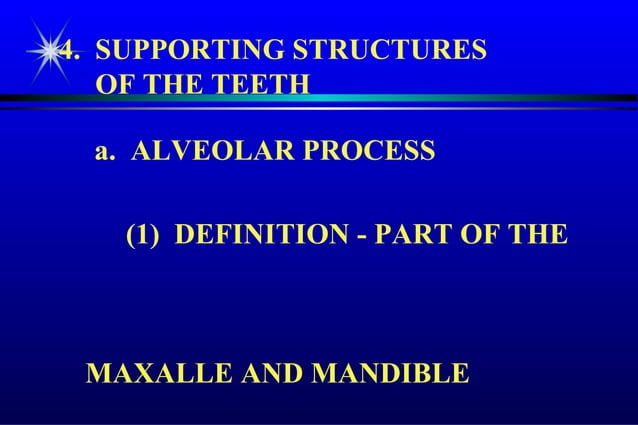 4. SUPPORTING STRUCTURES OF THE TEETH

a. ALVEOLAR PROCESS

(1) DEFINITION - PART OF THE

MAXALLE AND MANDIBLE